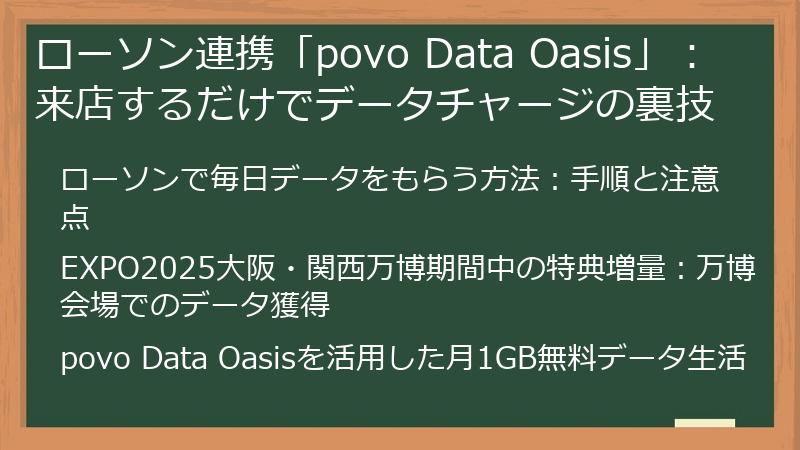 ローソン連携「povo Data Oasis」：来店するだけでデータチャージの裏技

ローソンで毎日データをもらう方法：手順と注意点

EXPO2025大阪・関西万博期間中の特典増量：万博会場でのデータ獲得

povo Data Oasisを活用した月1GB無料データ生活